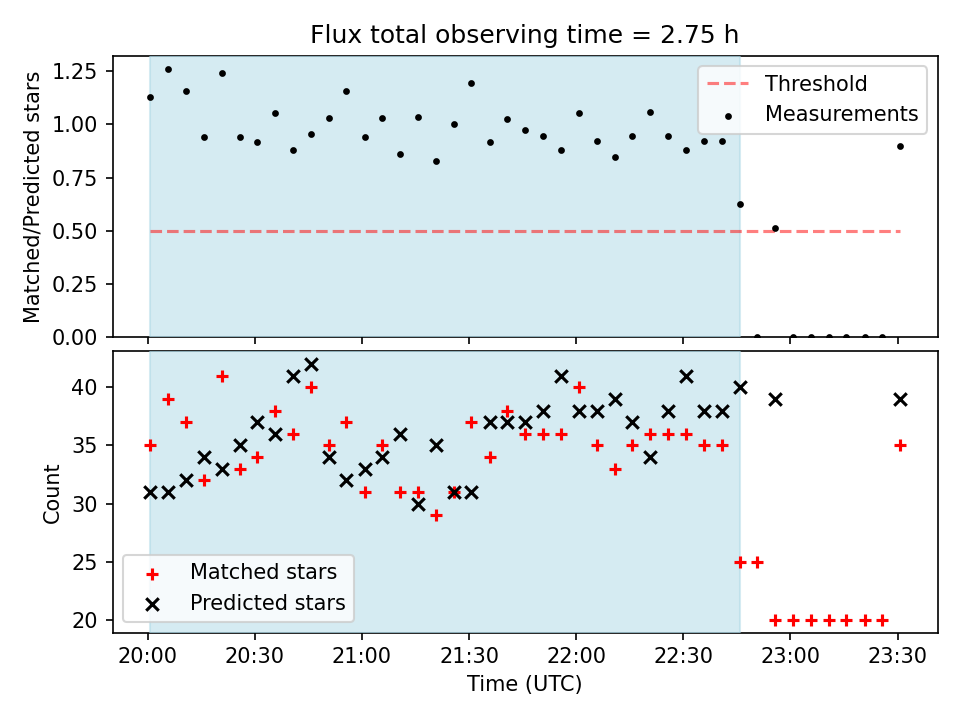 Flux total observing time = 2.75 h

Matched/Predicted stars

1.25
1.00
0.75
0.50
0.25
0.00

Threshold
Measurements

Count

40
35
30
25
20

Matched stars
Predicted stars

20:00 20:30 21:00 21:30 22:00 22:30 23:00 23:30

Time (UTC)